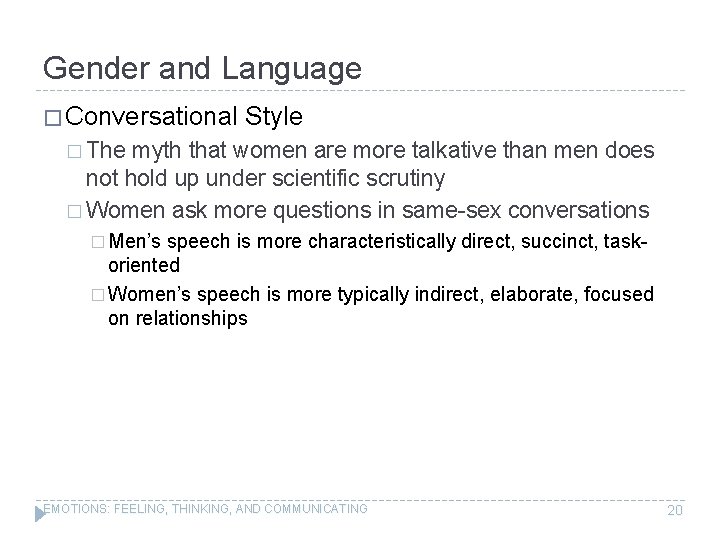 Gender and Language

□ Conversational Style

□ The myth that women are more talkative than men does not hold up under scientific scrutiny

□ Women ask more questions in same-sex conversations

□ Men's speech is more characteristically direct, succinct, task-oriented

□ Women's speech is more typically indirect, elaborate, focused on relationships

EMOTIONS: FEELING, THINKING, AND COMMUNICATING 20